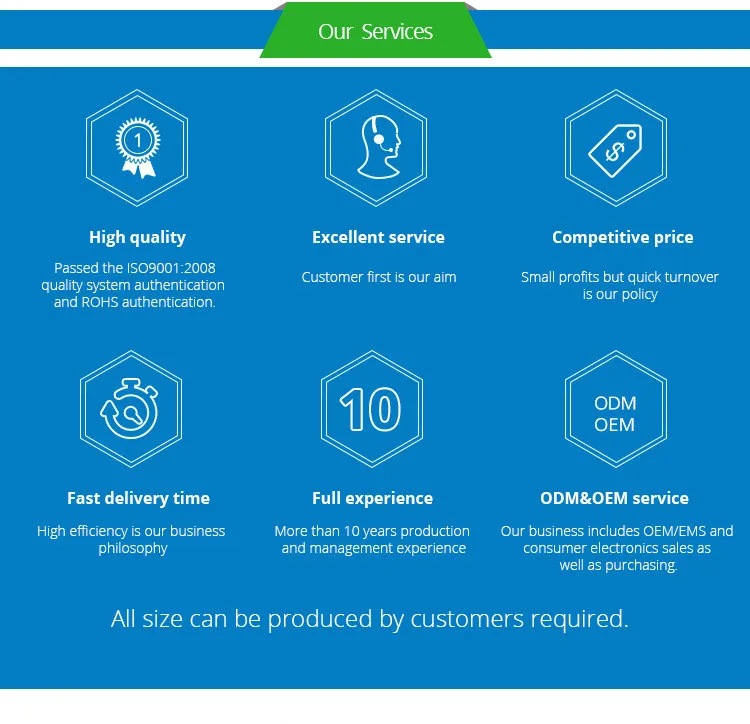 Our Services

1

High quality

Passed the ISO9001:2008 quality system authentication and ROHS authentication.

Excellent service

Customer first is our aim

$

Competitive price

Small profits but quick turnover is our policy

Fast delivery time

High efficiency is our business philosophy

10

Full experience

More than 10 years production and management experience

ODM
OEM

ODM&OEM service

Our business includes OEM/EMS and consumer electronics sales as well as purchasing.

All size can be produced by customers required.